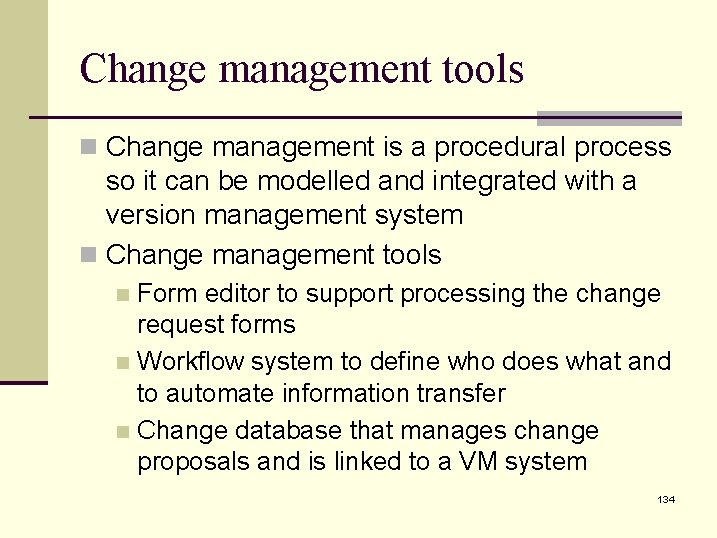 Change management tools

Change management is a procedural process so it can be modelled and integrated with a version management system

Change management tools

Form editor to support processing the change request forms

Workflow system to define who does what and to automate information transfer

Change database that manages change proposals and is linked to a VM system

134